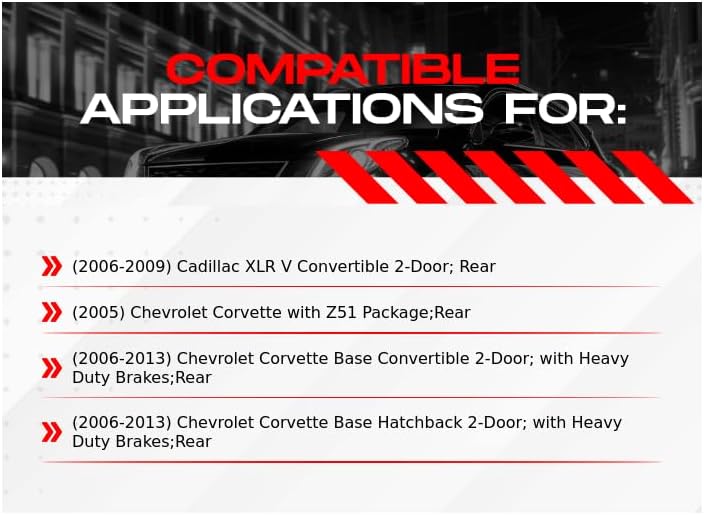 COMPATIBLE
APPLICATIONS FOR:

(2006-2009) Cadillac XLR V Convertible 2-Door; Rear

(2005) Chevrolet Corvette with Z51 Package;Rear

(2006-2013) Chevrolet Corvette Base Convertible 2-Door; with Heavy Duty Brakes;Rear

(2006-2013) Chevrolet Corvette Base Hatchback 2-Door; with Heavy Duty Brakes;Rear